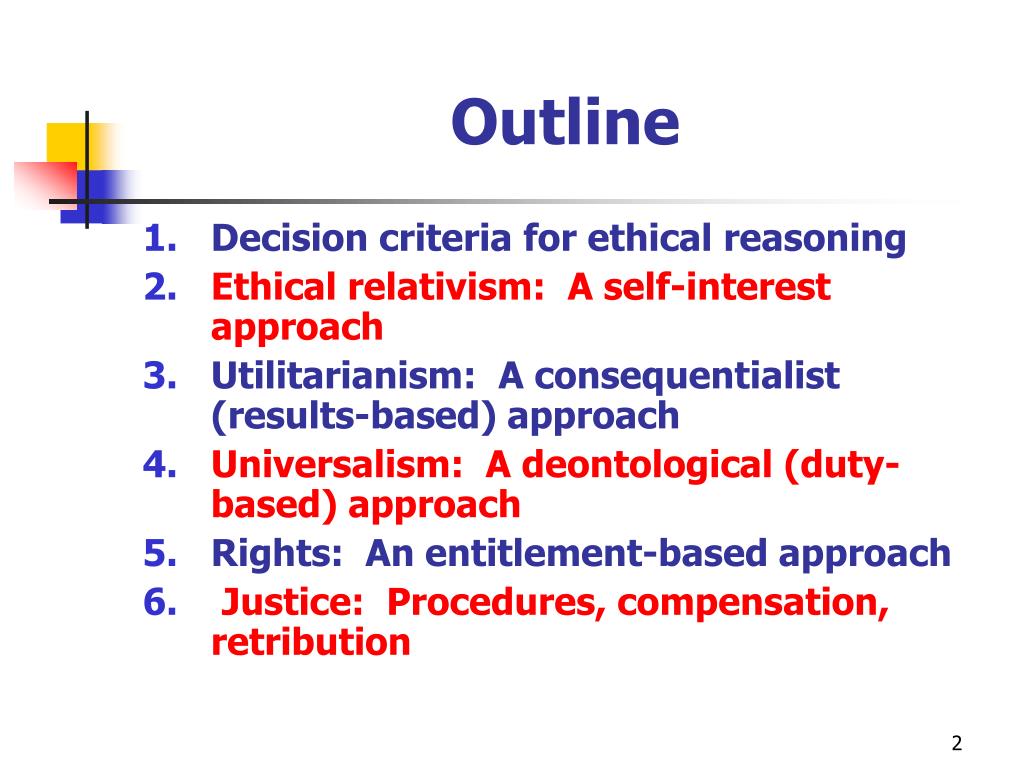 Outline

1. Decision criteria for ethical reasoning
2. Ethical relativism: A self-interest approach
3. Utilitarianism: A consequentialist (results-based) approach
4. Universalism: A deontological (duty-based) approach
5. Rights: An entitlement-based approach
6. Justice: Procedures, compensation, retribution

2